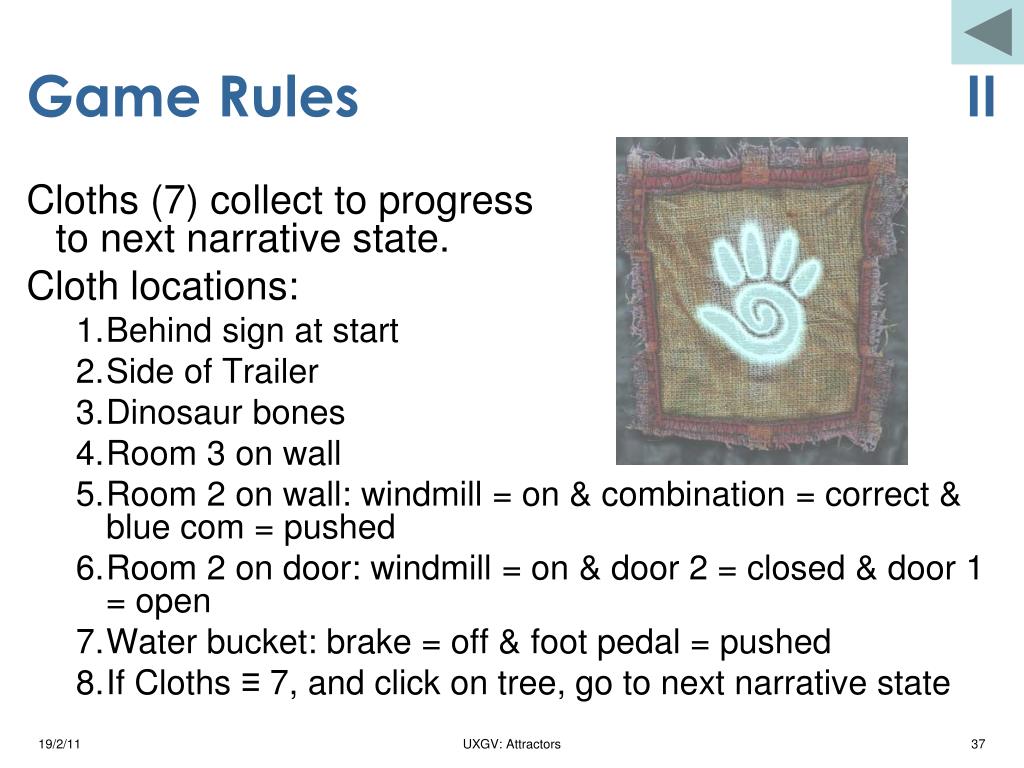 Game Rules II

Cloths (7) collect to progress to next narrative state.

Cloth locations:

1. Behind sign at start
2. Side of Trailer
3. Dinosaur bones
4. Room 3 on wall
5. Room 2 on wall: windmill = on & combination = correct & blue com = pushed
6. Room 2 on door: windmill = on & door 2 = closed & door 1 = open
7. Water bucket: brake = off & foot pedal = pushed
8. If Cloths ≡ 7, and click on tree, go to next narrative state

19/2/11 UXGV: Attractors 37